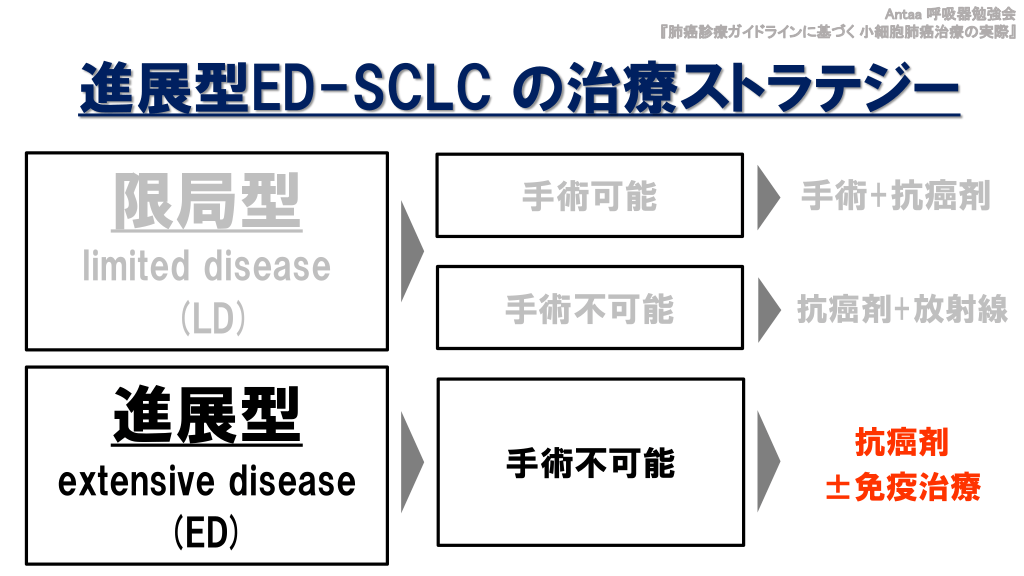 Antaa 呼吸器勉強会
『肺癌診療ガイドラインに基づく 小細胞肺癌治療の実際』

進展型ED-SCLC の治療ストラテジー

限局型
limited disease
(LD)

手術可能

手術+抗癌剤

手術不可能

抗癌剤+放射線

進展型
extensive disease
(ED)

手術不可能

抗癌剤
±免疫治療